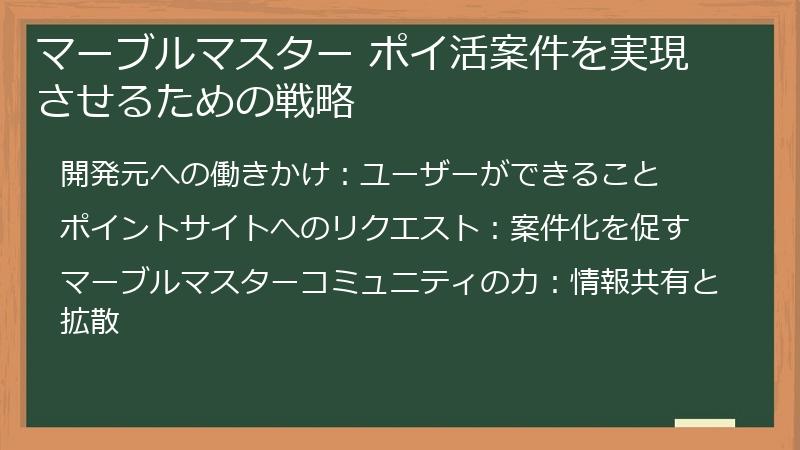 マーブルマスター ポイ活案件を実現させるための戦略

開発元への働きかけ：ユーザーができること

ポイントサイトへのリクエスト：案件化を促す

マーブルマスターコミュニティの力：情報共有と拡散